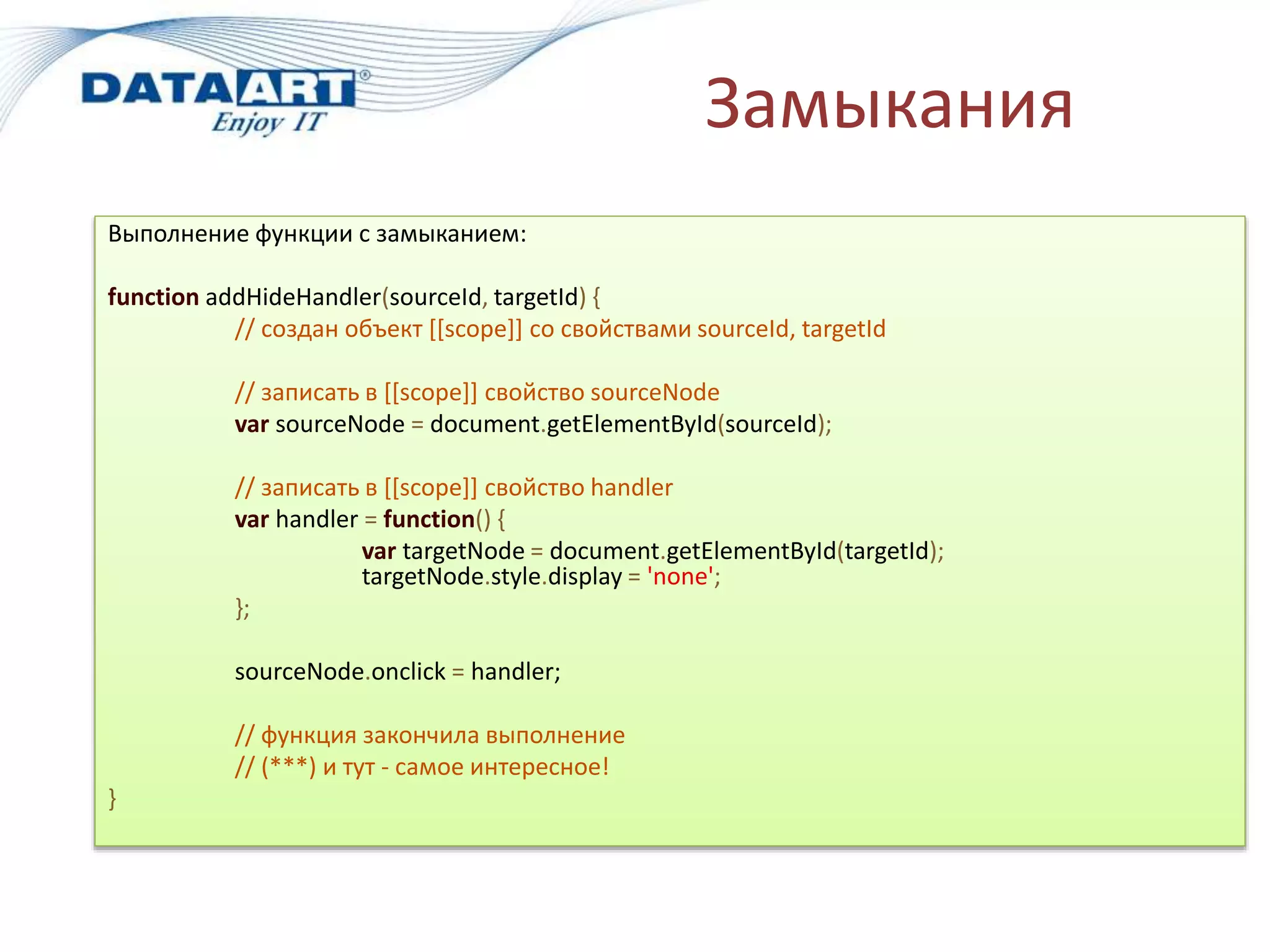 DATAART®
Enjoy IT

Замыкания

Выполнение функции с замыканием:

function addHideHandler(sourceId, targetId) {
// создан объект [[scope]] со свойствами sourceId, targetId

// записать в [[scope]] свойство sourceNode
var sourceNode = document.getElementById(sourceId);

// записать в [[scope]] свойство handler
var handler = function() {
var targetNode = document.getElementById(targetId);
targetNode.style.display = 'none';
};

sourceNode.onclick = handler;

// функция закончила выполнение
// (***) и тут - самое интересное!
}